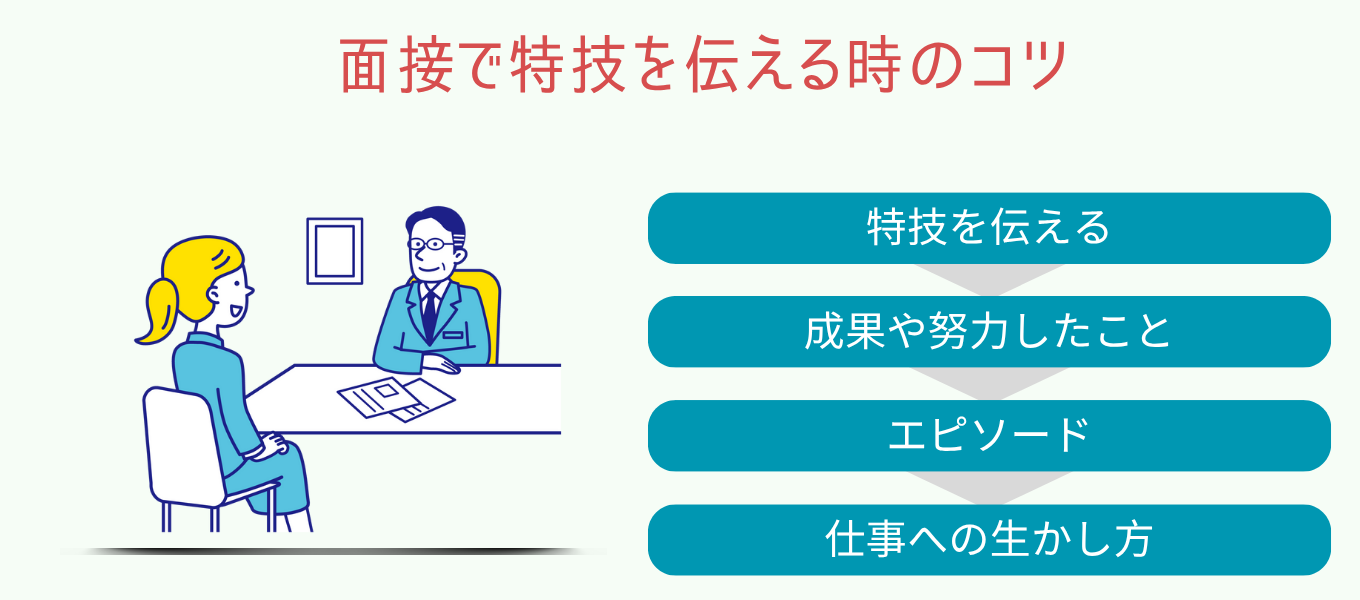 面接で特技を伝える時のコツ

特技を伝える

成果や努力したこと

エピソード

仕事への生かし方